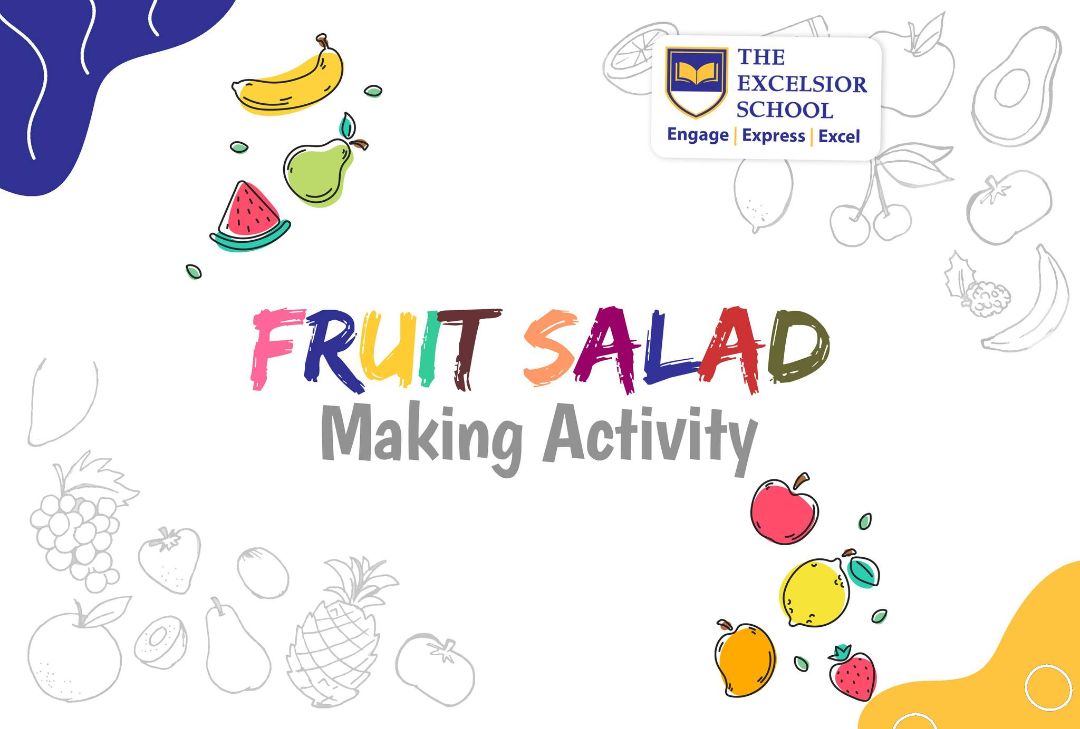 THE EXCELSIOR SCHOOL
Engage | Express | Excel

FRUIT SALAD
Making Activity